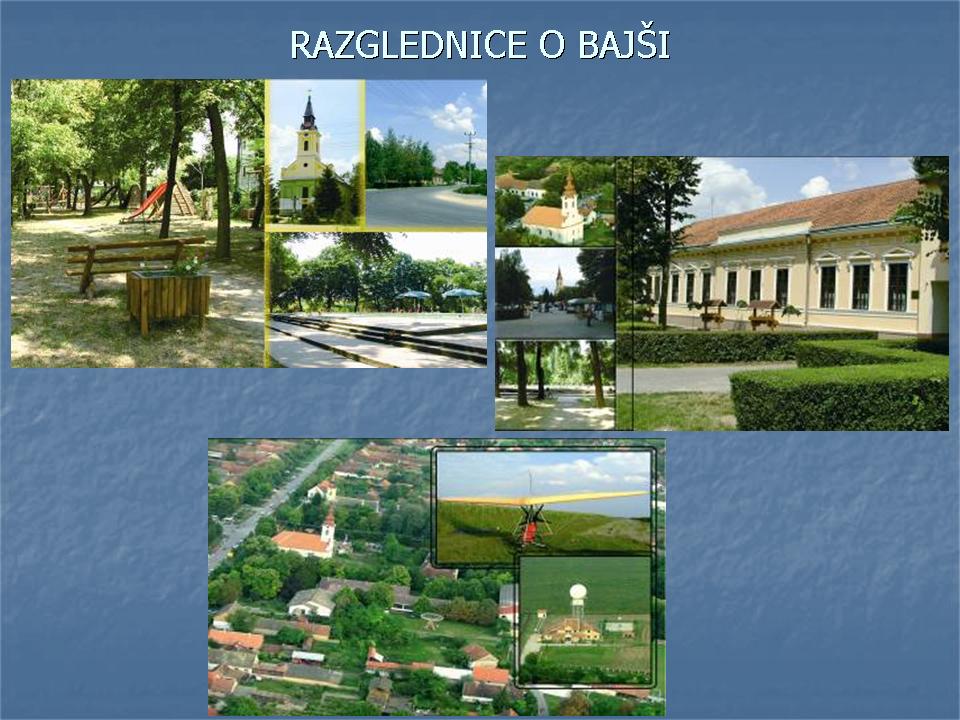 RAZGLEDNICE O BAJŠI